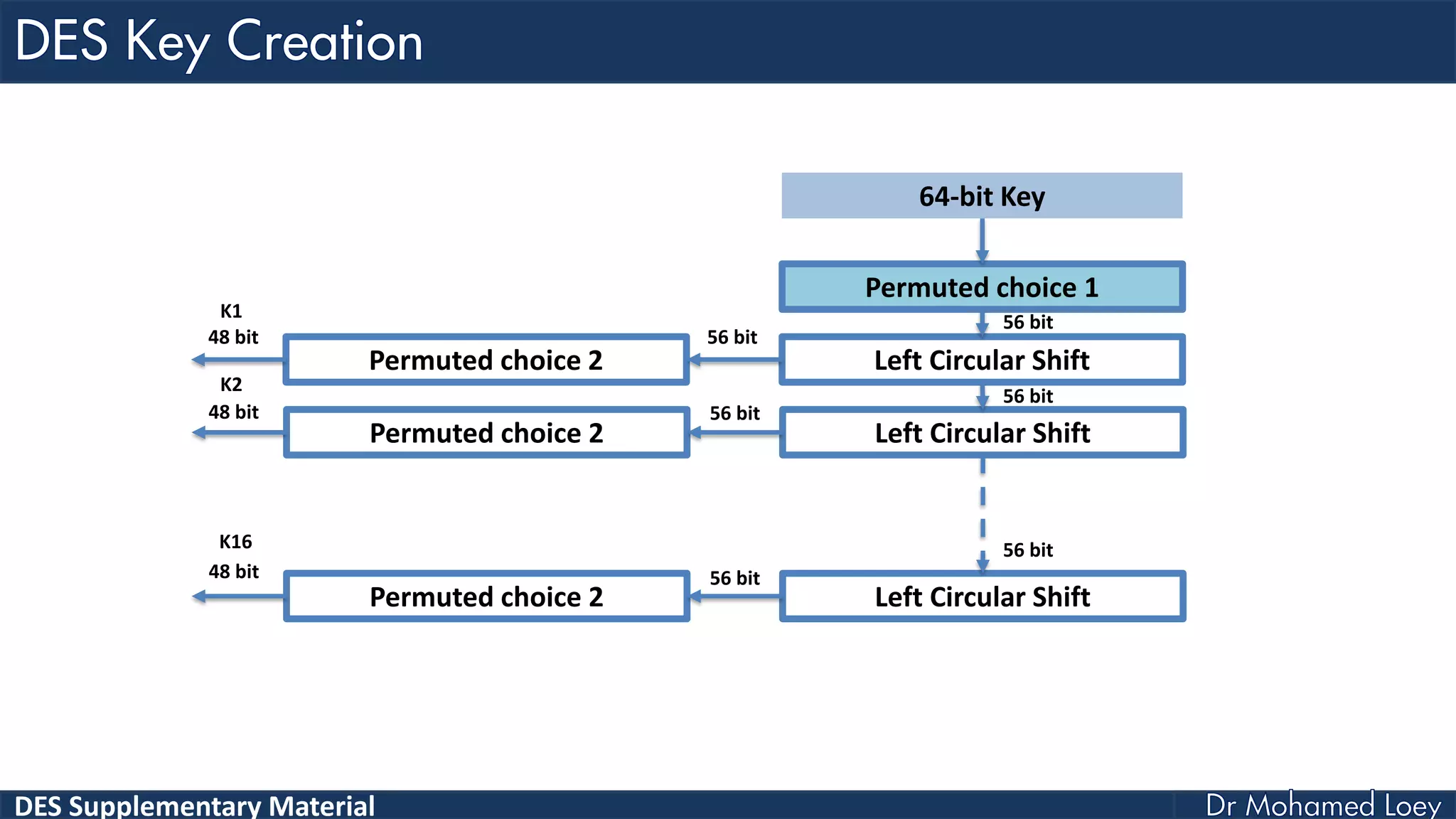 DES Key Creation

64-bit Key

Permuted choice 1

56 bit

K1
48 bit

Permuted choice 2

56 bit

Left Circular Shift

56 bit

K2
48 bit

Permuted choice 2

56 bit

Left Circular Shift

56 bit

K16
48 bit

Permuted choice 2

56 bit

Left Circular Shift

DES Supplementary Material

Dr Mohamed Loey